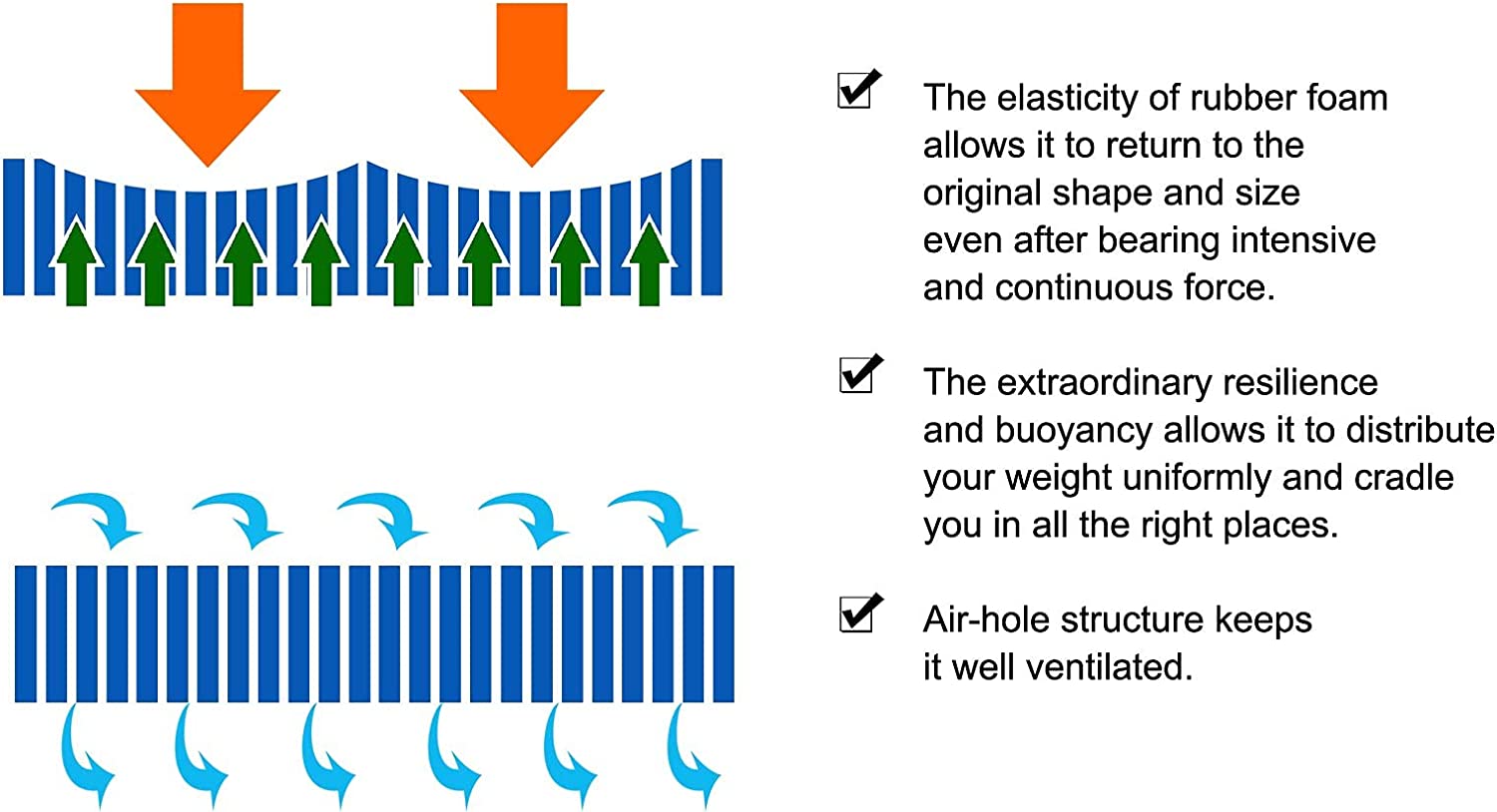 ☑ The elasticity of rubber foam allows it to return to the original shape and size even after bearing intensive and continuous force.

☑ The extraordinary resilience and buoyancy allows it to distribute your weight uniformly and cradle you in all the right places.

☑ Air-hole structure keeps it well ventilated.